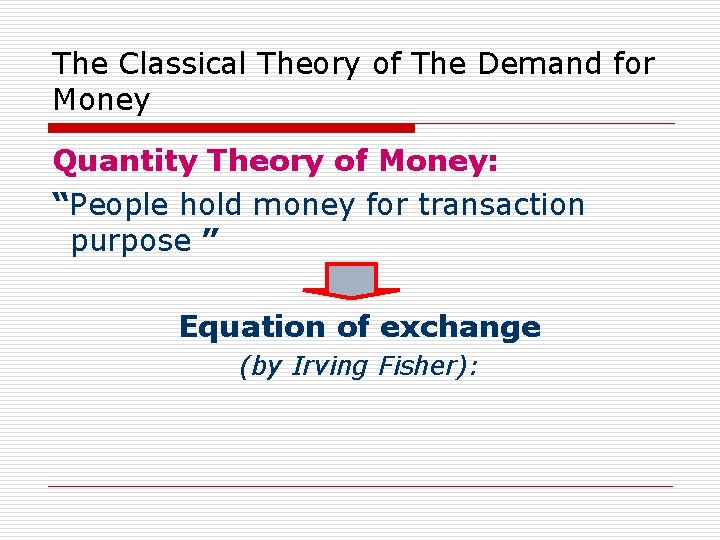 The Classical Theory of The Demand for Money

Quantity Theory of Money:

“People hold money for transaction purpose ”

Equation of exchange

(by Irving Fisher):